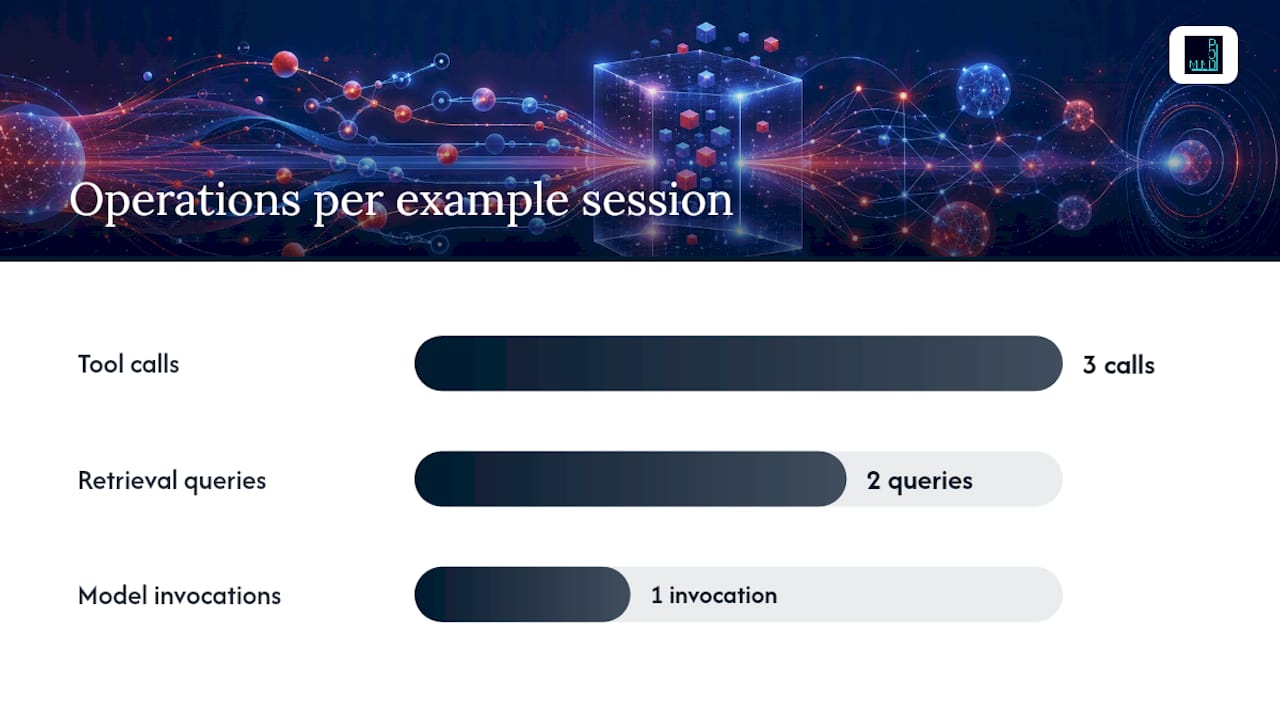 Operations per example session

Tool calls 3 calls

Retrieval queries 2 queries

Model invocations 1 invocation